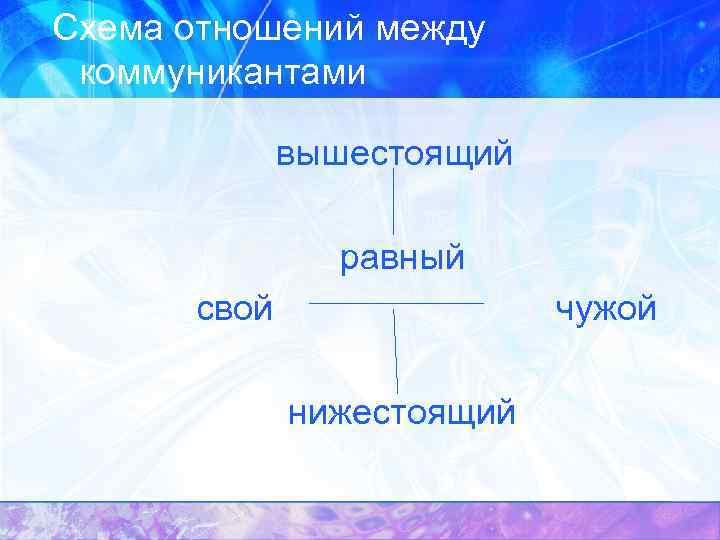 Схема отношений между коммуникантами

вышестоящий

равный

свой

чужой

нижестоящий